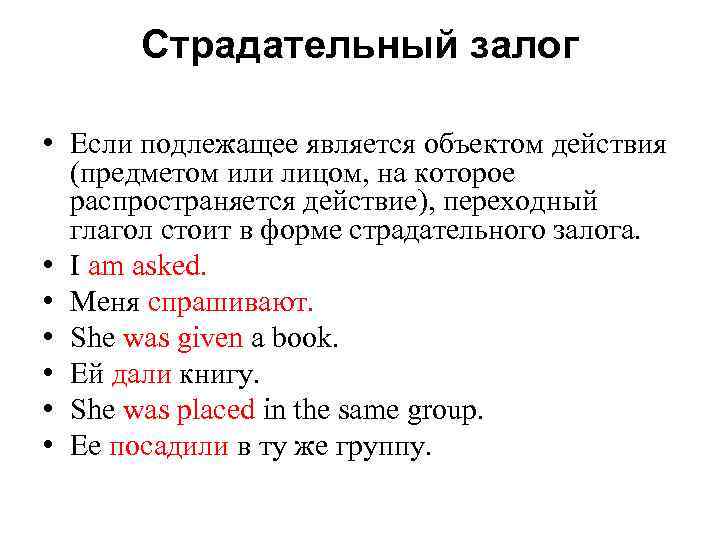 Страдательный залог

• Если подлежащее является объектом действия (предметом или лицом, на которое распространяется действие), переходный глагол стоит в форме страдательного залога.
• I am asked.
• Меня спрашивают.
• She was given a book.
• Ей дали книгу.
• She was placed in the same group.
• Ее посадили в ту же группу.